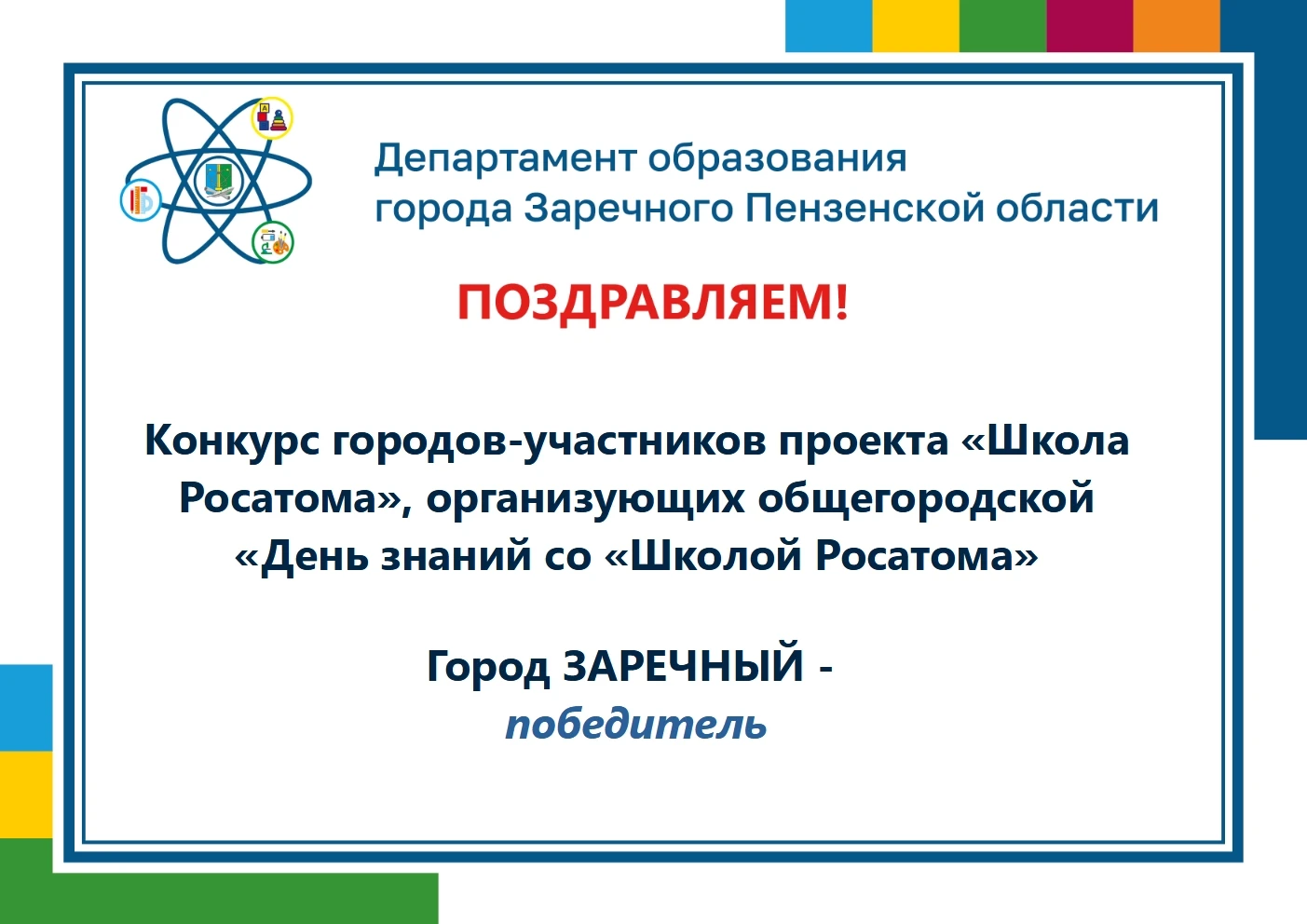 Департамент образования
города Заречного Пензенской области

ПОЗДРАВЛЯЕМ!

Конкурс городов-участников проекта «Школа Росатома», организующих общегородской «День знаний со «Школой Росатома»

Город ЗАРЕЧНЫЙ -
победитель